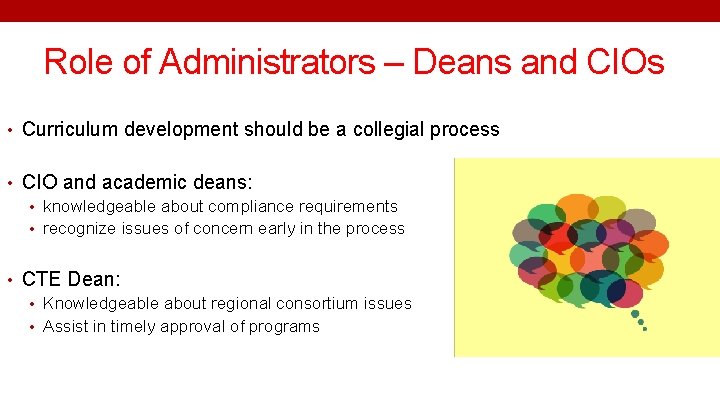 Role of Administrators – Deans and CIOs

• Curriculum development should be a collegial process

• CIO and academic deans:
  • knowledgeable about compliance requirements
  • recognize issues of concern early in the process

• CTE Dean:
  • Knowledgeable about regional consortium issues
  • Assist in timely approval of programs